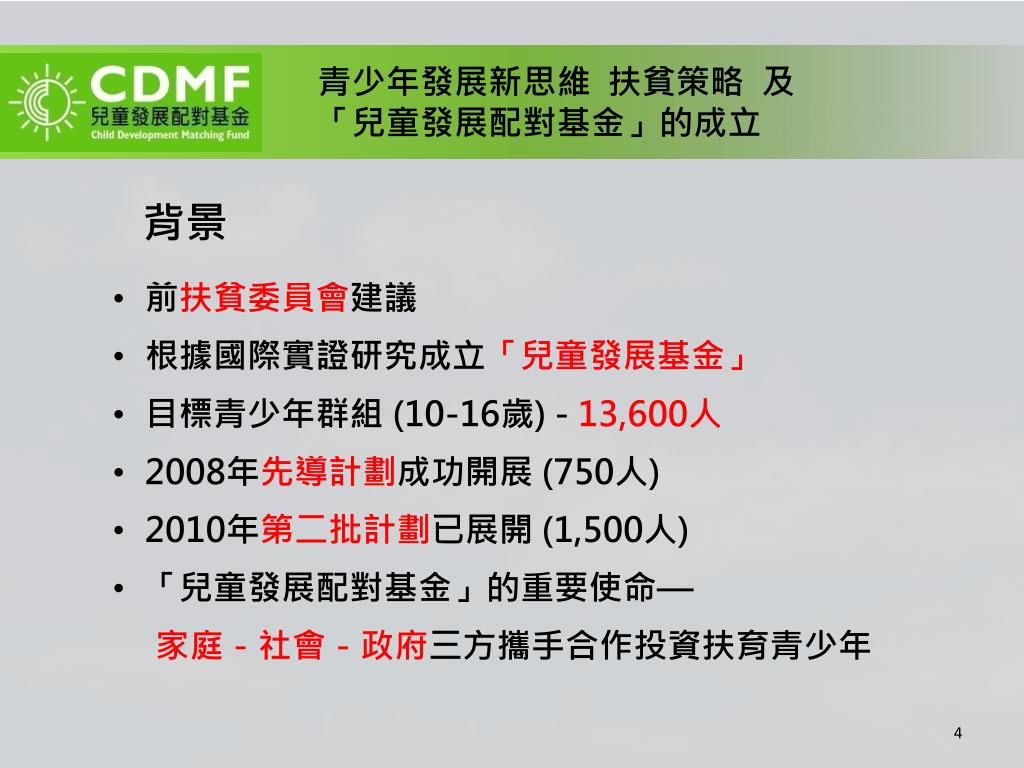 CDMF
兒童發展配對基金
Child Development Matching Fund

青少年發展新思維 扶貧策略 及
「兒童發展配對基金」的成立

背景

• 前扶貧委員會建議
• 根據國際實證研究成立「兒童發展基金」
• 目標青少年群組 (10-16歲) - 13,600人
• 2008年先導計劃成功開展 (750人)
• 2010年第二批計劃已展開 (1,500人)
• 「兒童發展配對基金」的重要使命—
家庭 - 社會 - 政府三方攜手合作投資扶育青少年

4